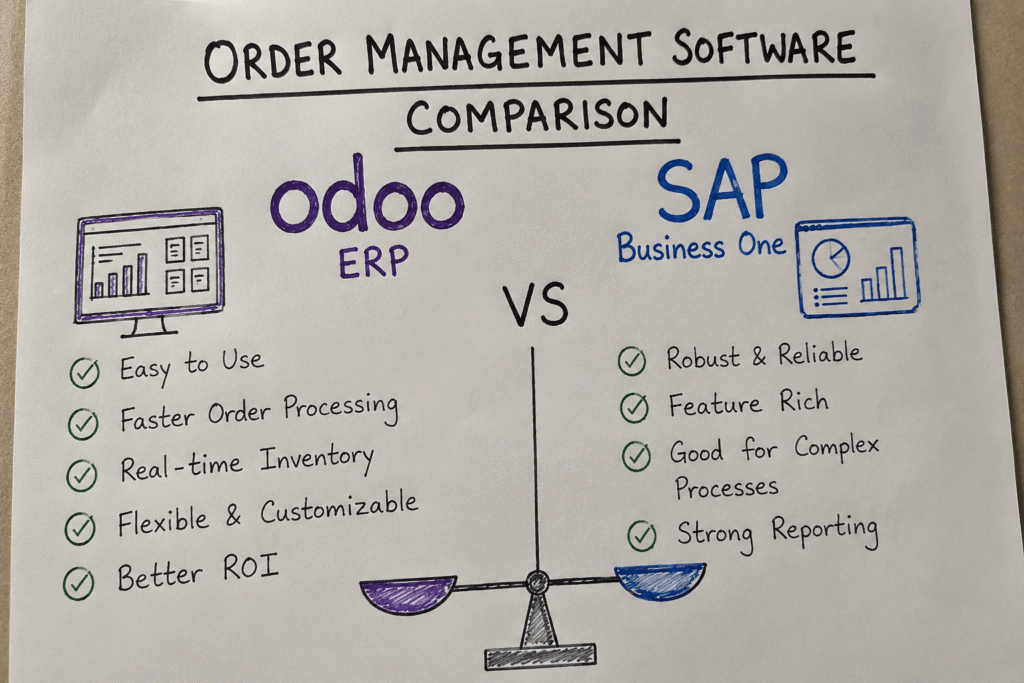 ORDER MANAGEMENT SOFTWARE COMPARISON

odoo
ERP

VS

SAP
Business One

Easy to Use
Faster Order Processing
Real-time Inventory
Flexible & Customizable
Better ROI

Robust & Reliable
Feature Rich
Good for Complex Processes
Strong Reporting